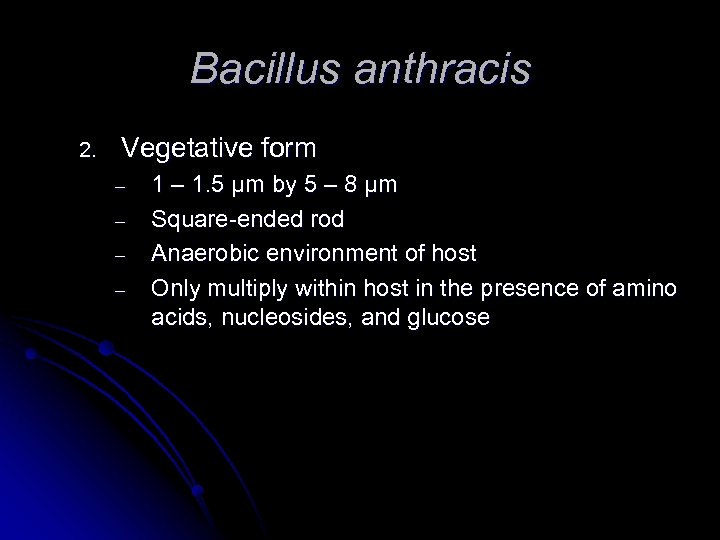 Bacillus anthracis

2. Vegetative form
– 1 – 1.5 µm by 5 – 8 µm
– Square-ended rod
– Anaerobic environment of host
– Only multiply within host in the presence of amino acids, nucleosides, and glucose